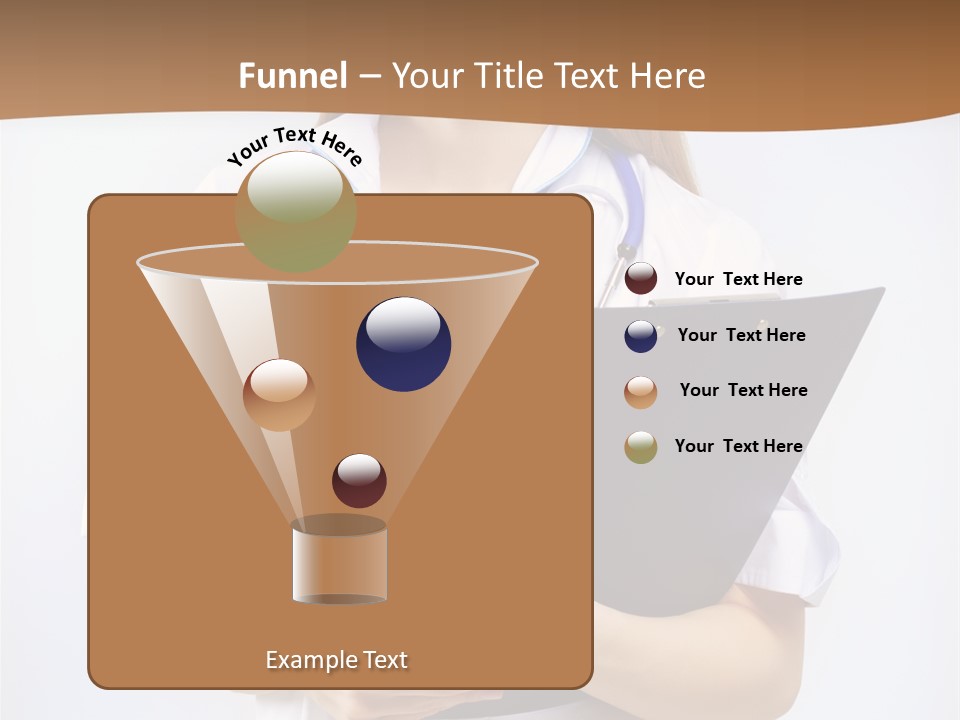 Funnel – Your Title Text Here

Your Text Here

Your Text Here

Your Text Here

Your Text Here

Your Text Here

Example Text